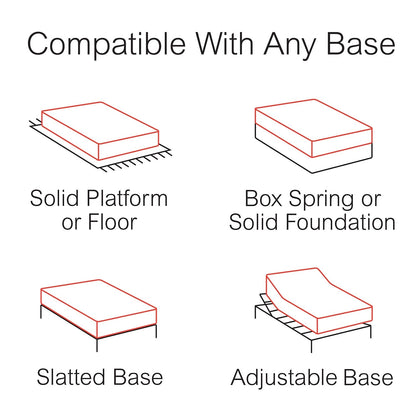 Compatible With Any Base

Solid Platform or Floor

Box Spring or Solid Foundation

Slatted Base

Adjustable Base